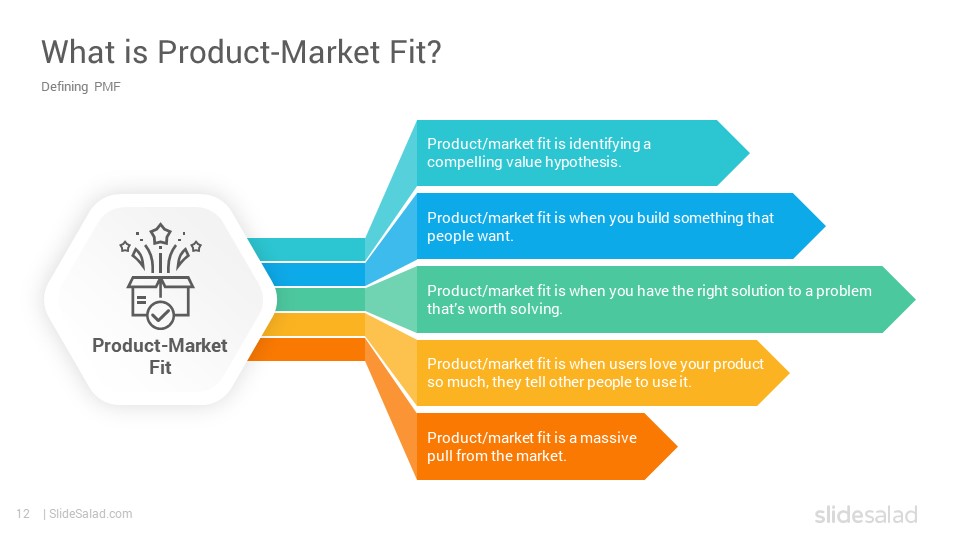 What is Product-Market Fit?

Defining PMF

Product-Market Fit

Product/market fit is identifying a compelling value hypothesis.

Product/market fit is when you build something that people want.

Product/market fit is when you have the right solution to a problem that's worth solving.

Product/market fit is when users love your product so much, they tell other people to use it.

Product/market fit is a massive pull from the market.

12 | SlideSalad.com

slidesalad